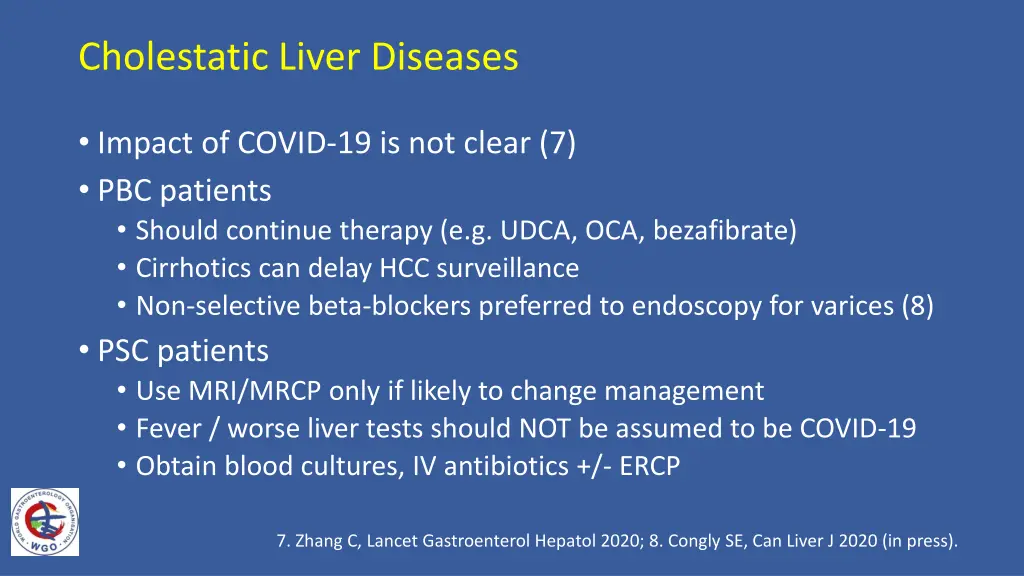 Cholestatic Liver Diseases

• Impact of COVID-19 is not clear (7)
• PBC patients
  • Should continue therapy (e.g. UDCA, OCA, bezafibrate)
  • Cirrhotics can delay HCC surveillance
  • Non-selective beta-blockers preferred to endoscopy for varices (8)
• PSC patients
  • Use MRI/MRCP only if likely to change management
  • Fever / worse liver tests should NOT be assumed to be COVID-19
  • Obtain blood cultures, IV antibiotics +/- ERCP

WORLD GASTROENTEROLOGY ORGANISATION
WGO

7. Zhang C, Lancet Gastroenterol Hepatol 2020; 8. Congly SE, Can Liver J 2020 (in press).